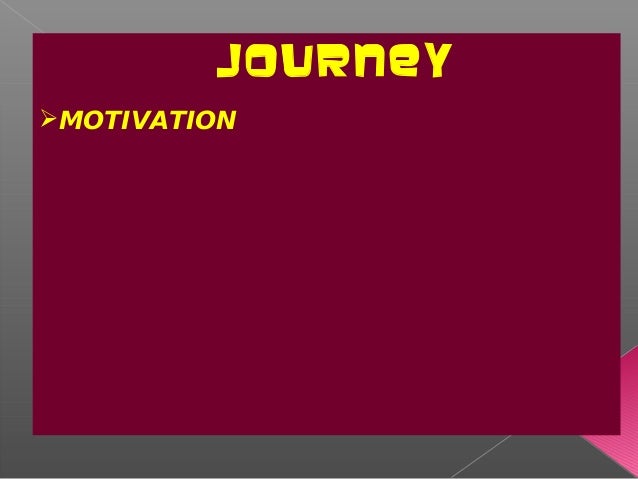 JOURNEY

➢MOTIVATION